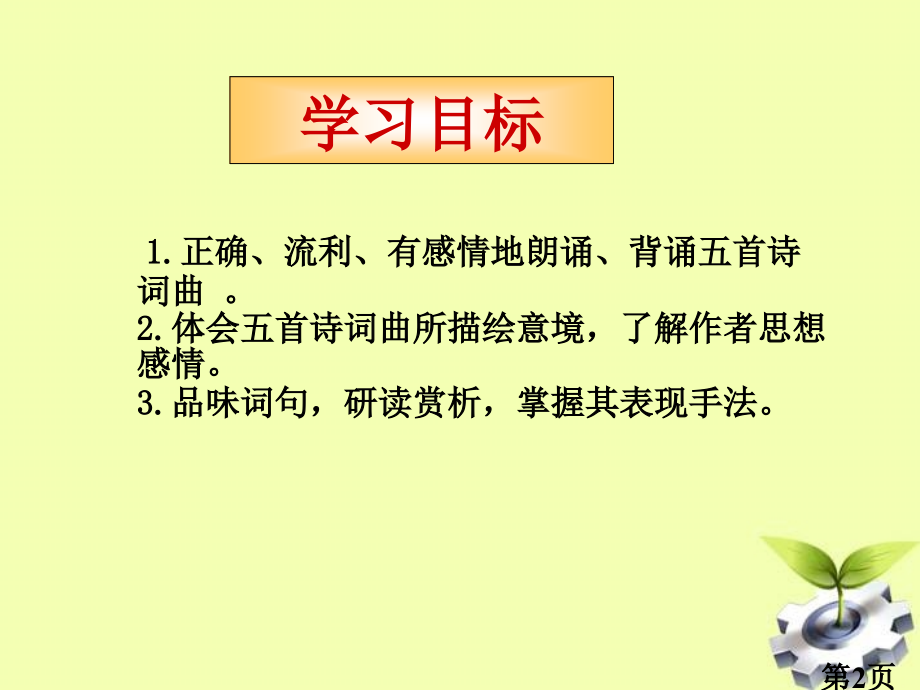 学习目标

1.正确、流利、有感情地朗诵、背诵五首诗词曲。

2.体会五首诗词曲所描绘意境，了解作者思想感情。

3.品味词句，研读赏析，掌握其表现手法。

第2页